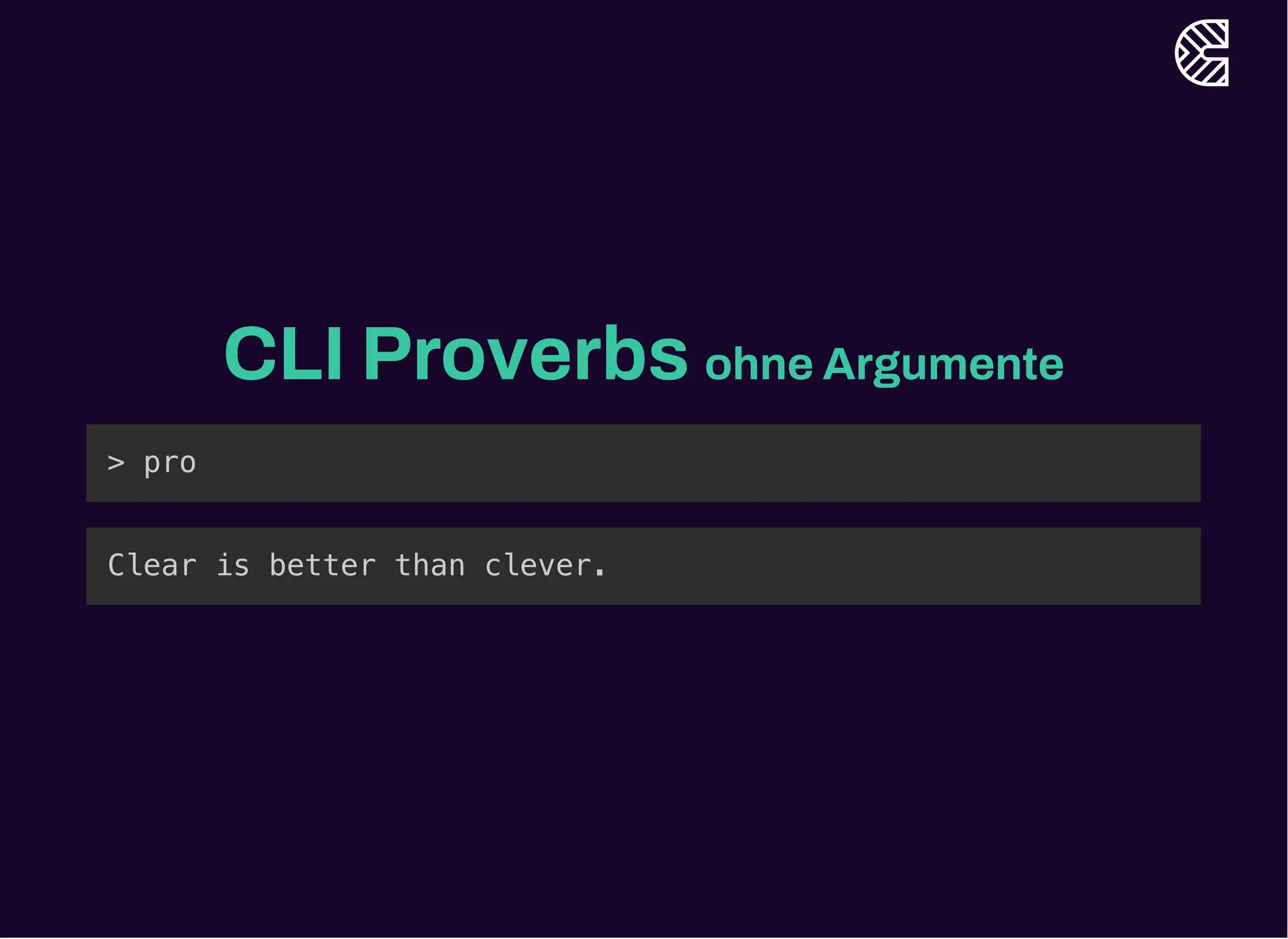 CLI Proverbs ohne Argumente

> pro

Clear is better than clever.